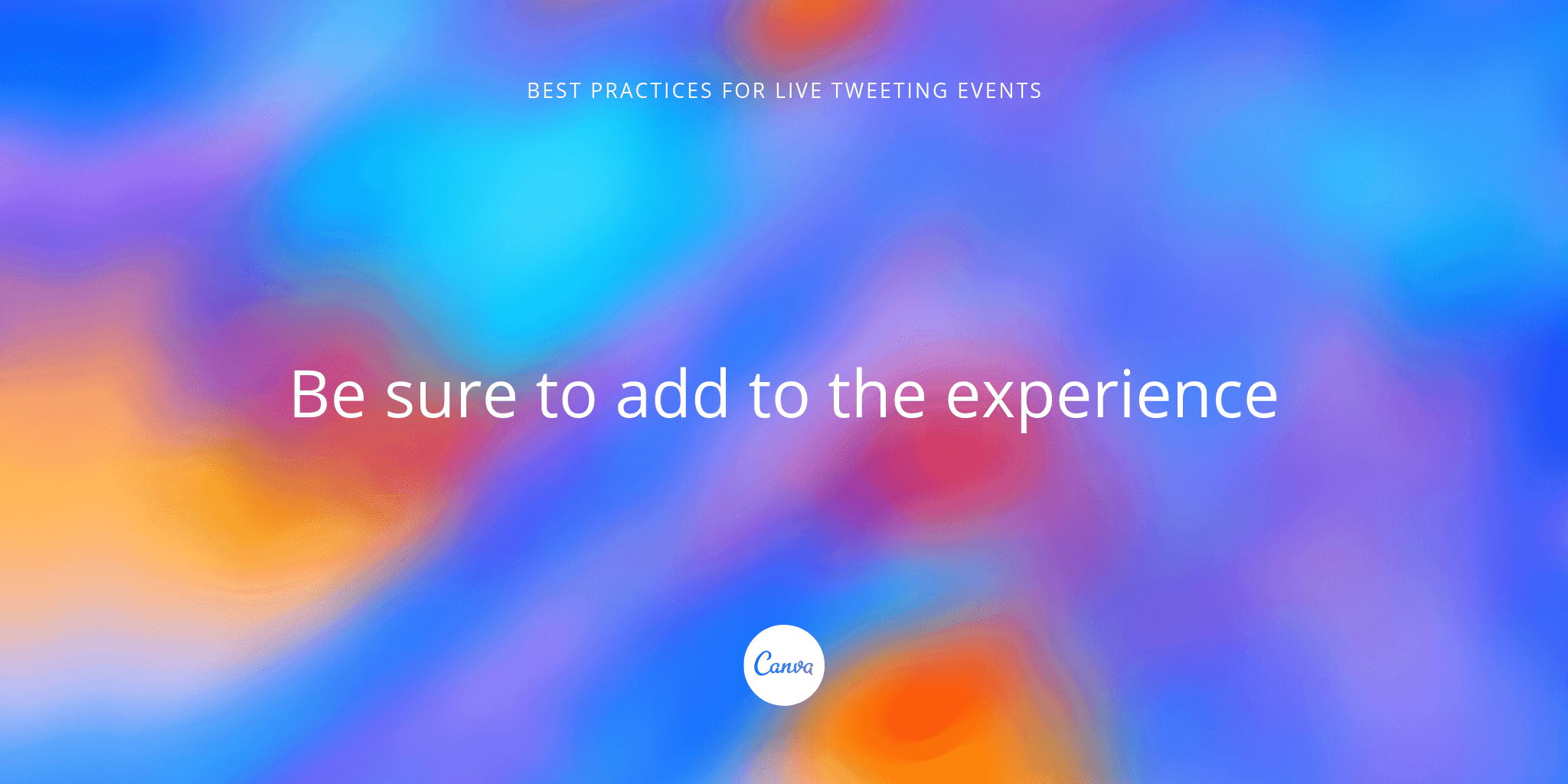 BEST PRACTICES FOR LIVE TWEETING EVENTS

Be sure to add to the experience

Canva